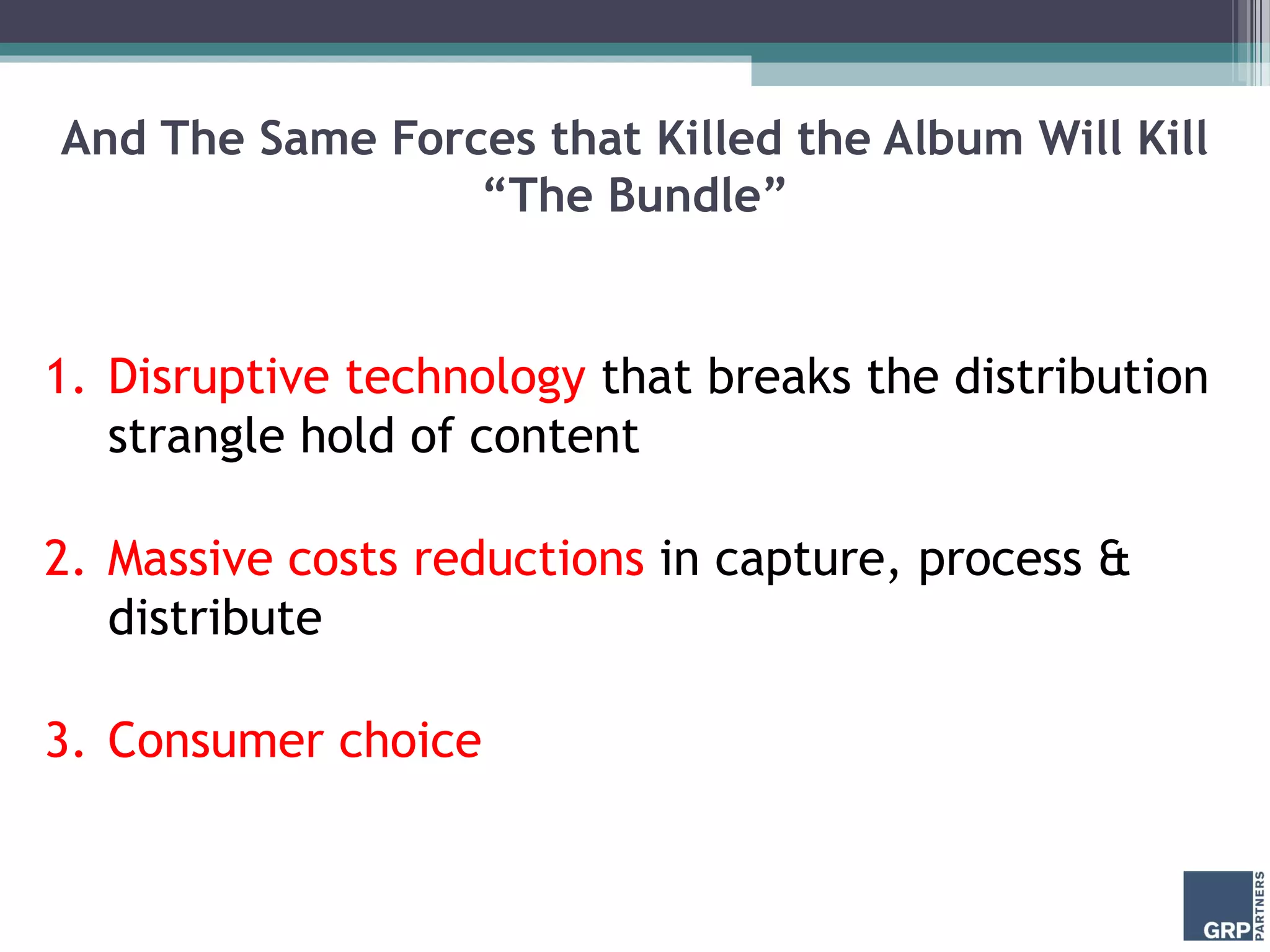 And The Same Forces that Killed the Album Will Kill "The Bundle"

1. Disruptive technology that breaks the distribution strangle hold of content

2. Massive costs reductions in capture, process & distribute

3. Consumer choice

GRP PARTNERS